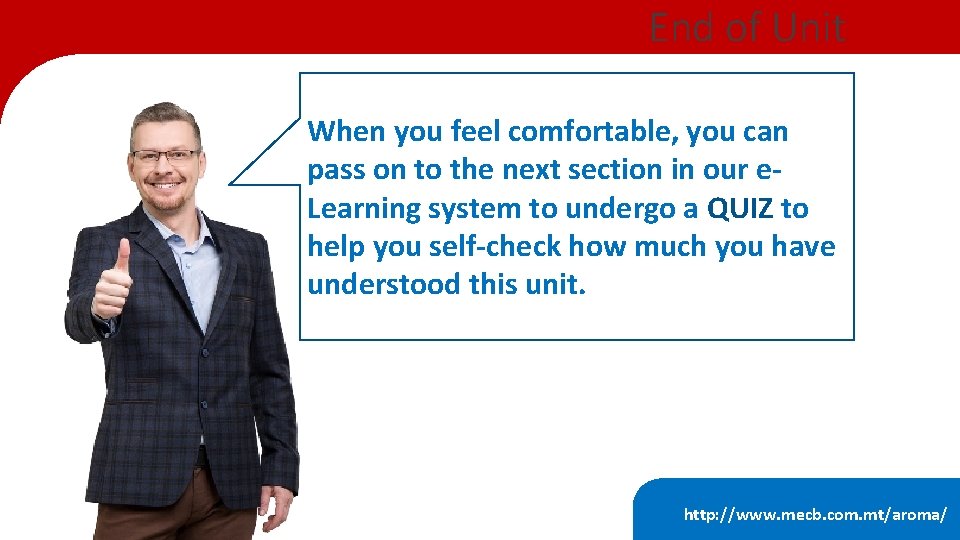 End of Unit

When you feel comfortable, you can pass on to the next section in our e-Learning system to undergo a QUIZ to help you self-check how much you have understood this unit.

http://www.mecb.com.mt/aroma/